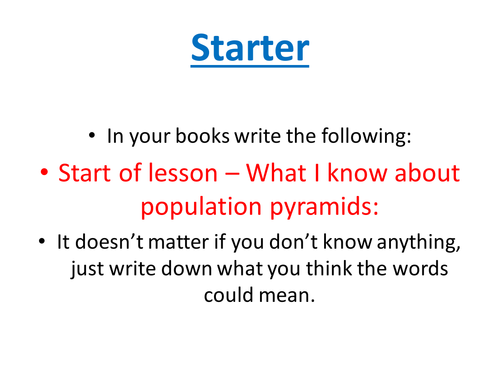 Starter

• In your books write the following:

• Start of lesson – What I know about population pyramids:

• It doesn’t matter if you don’t know anything, just write down what you think the words could mean.